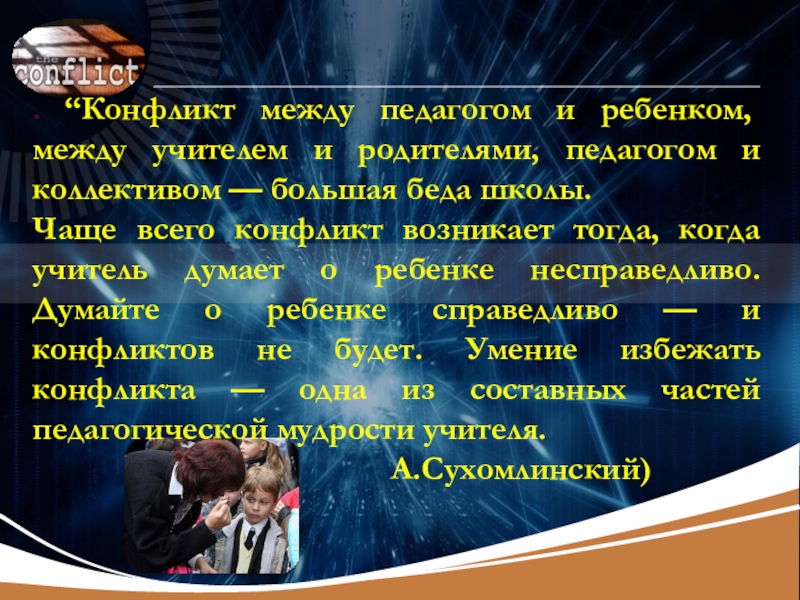 the conflict

“Конфликт между педагогом и ребенком, между учителем и родителями, педагогом и коллективом — большая беда школы.
Чаще всего конфликт возникает тогда, когда учитель думает о ребенке несправедливо. Думайте о ребенке справедливо — и конфликтов не будет. Умение избежать конфликта — одна из составных частей педагогической мудрости учителя.

А.Сухомлинский)